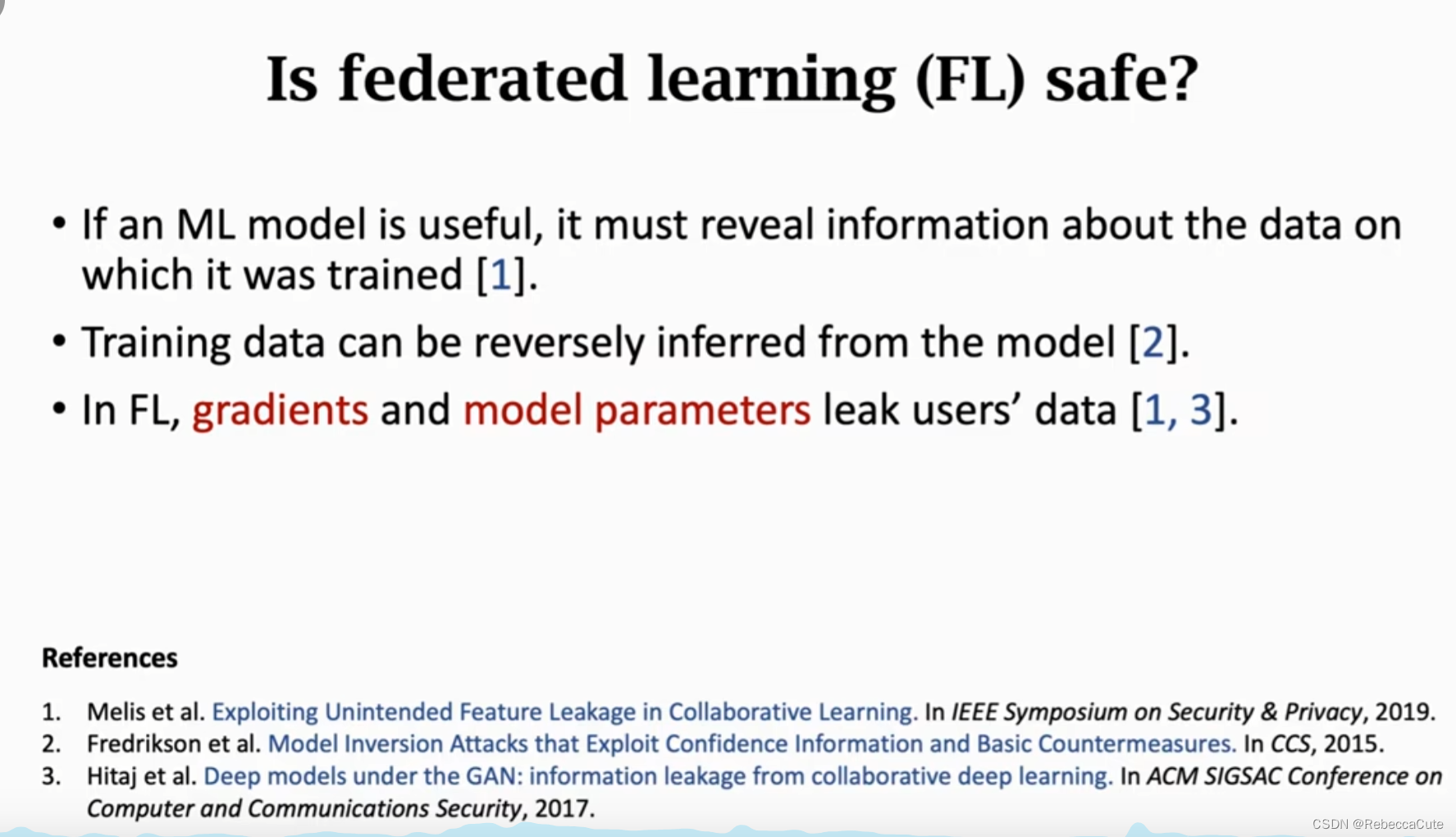 Is federated learning (FL) safe?

• If an ML model is useful, it must reveal information about the data on which it was trained [1].

• Training data can be reversely inferred from the model [2].

• In FL, gradients and model parameters leak users' data [1, 3].

References

1. Melis et al. Exploiting Unintended Feature Leakage in Collaborative Learning. In IEEE Symposium on Security & Privacy, 2019.
2. Fredrikson et al. Model Inversion Attacks that Exploit Confidence Information and Basic Countermeasures. In CCS, 2015.
3. Hitaj et al. Deep models under the GAN: information leakage from collaborative deep learning. In ACM SIGSAC Conference on Computer and Communications Security, 2017.

CSDN @RebeccaCute